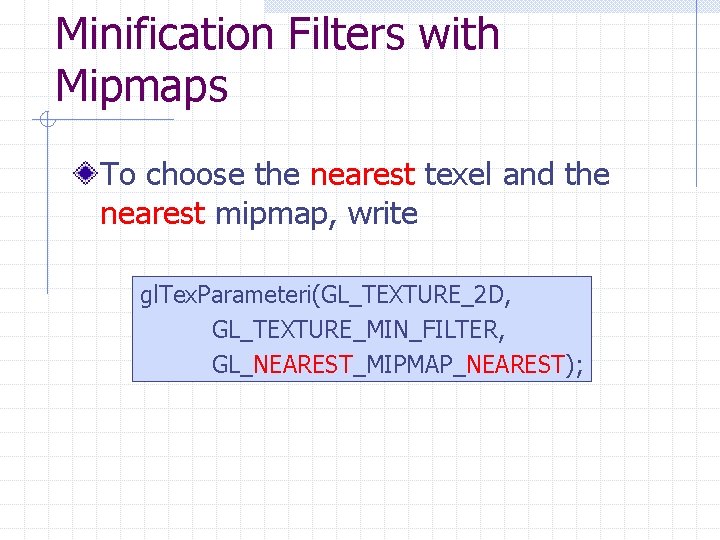 Minification Filters with Mipmaps

To choose the nearest texel and the nearest mipmap, write

glTexParameteri(GL_TEXTURE_2D,
GL_TEXTURE_MIN_FILTER,
GL_NEAREST_MIPMAP_NEAREST);